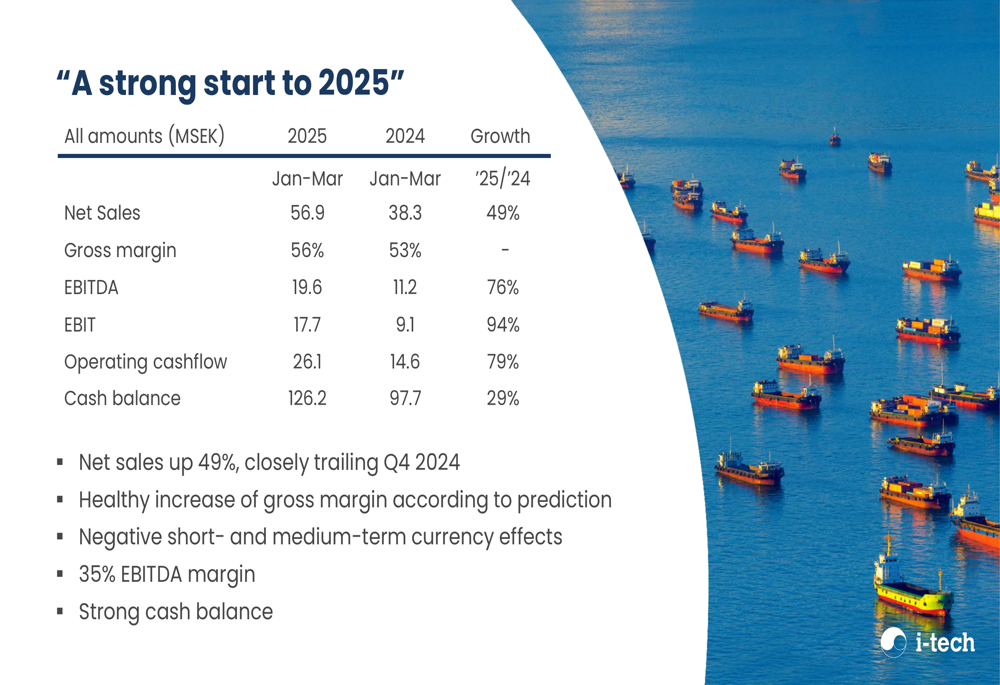 “A strong start to 2025”

| All amounts (MSEK) | 2025 | 2024 | Growth |
|---|---|---|---|
| | Jan-Mar | Jan-Mar | ’25/’24 |
| Net Sales | 56.9 | 38.3 | 49% |
| Gross margin | 56% | 53% | - |
| EBITDA | 19.6 | 11.2 | 76% |
| EBIT | 17.7 | 9.1 | 94% |
| Operating cashflow | 26.1 | 14.6 | 79% |
| Cash balance | 126.2 | 97.7 | 29% |

▪ Net sales up 49%, closely trailing Q4 2024
▪ Healthy increase of gross margin according to prediction
▪ Negative short- and medium-term currency effects
▪ 35% EBITDA margin
▪ Strong cash balance

i-tech